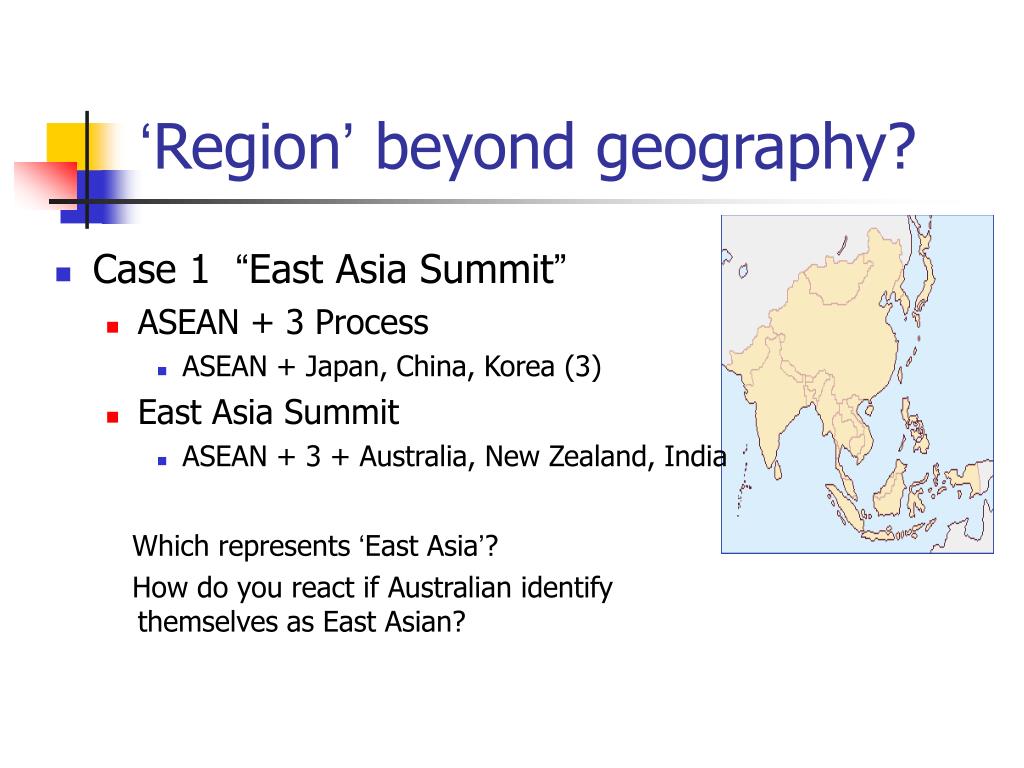 ‘Region’ beyond geography?

Case 1 “East Asia Summit”

ASEAN + 3 Process

ASEAN + Japan, China, Korea (3)

East Asia Summit

ASEAN + 3 + Australia, New Zealand, India

Which represents ‘East Asia’?

How do you react if Australian identify themselves as East Asian?